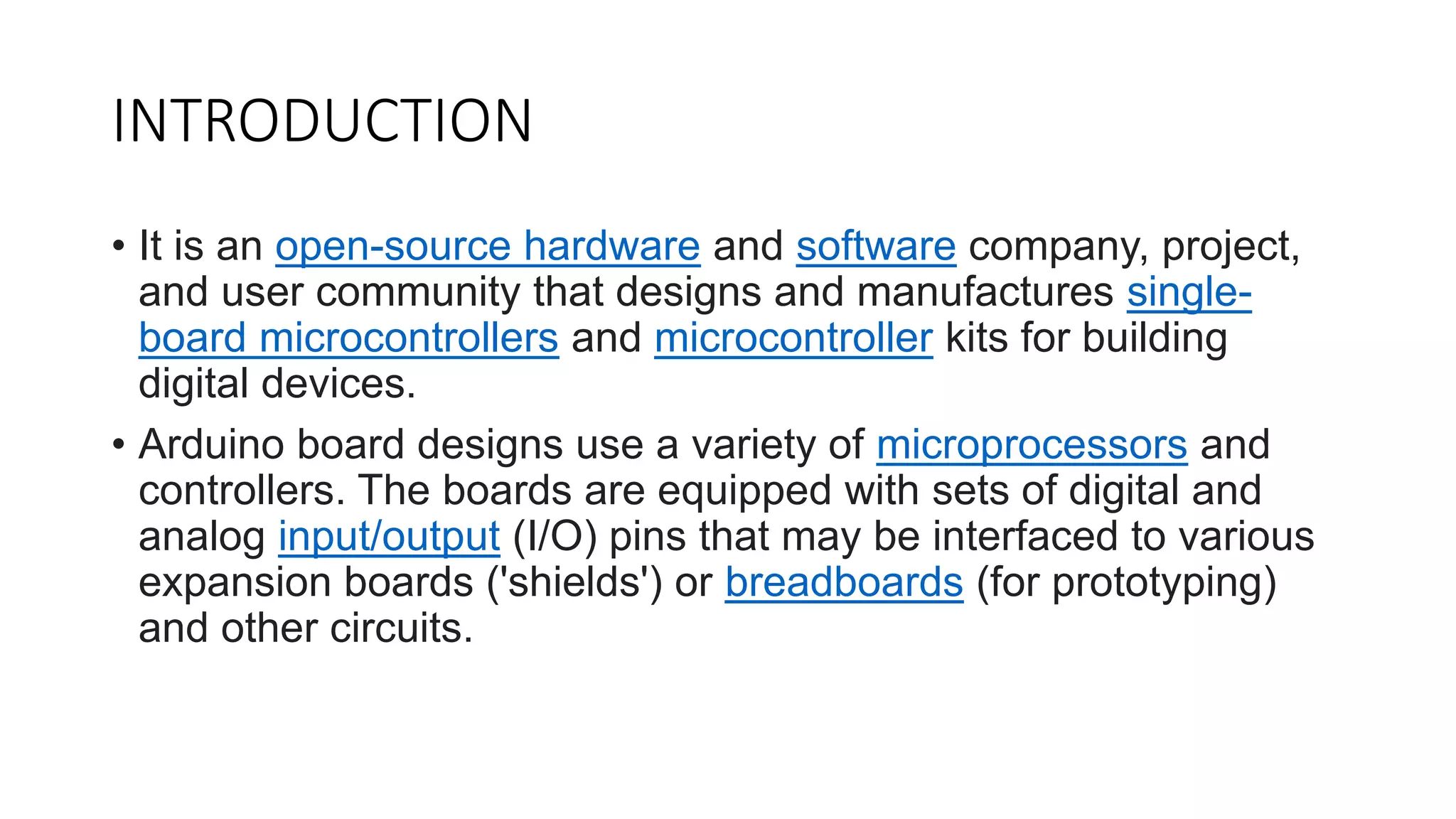 INTRODUCTION

• It is an open-source hardware and software company, project, and user community that designs and manufactures single-board microcontrollers and microcontroller kits for building digital devices.

• Arduino board designs use a variety of microprocessors and controllers. The boards are equipped with sets of digital and analog input/output (I/O) pins that may be interfaced to various expansion boards ('shields') or breadboards (for prototyping) and other circuits.